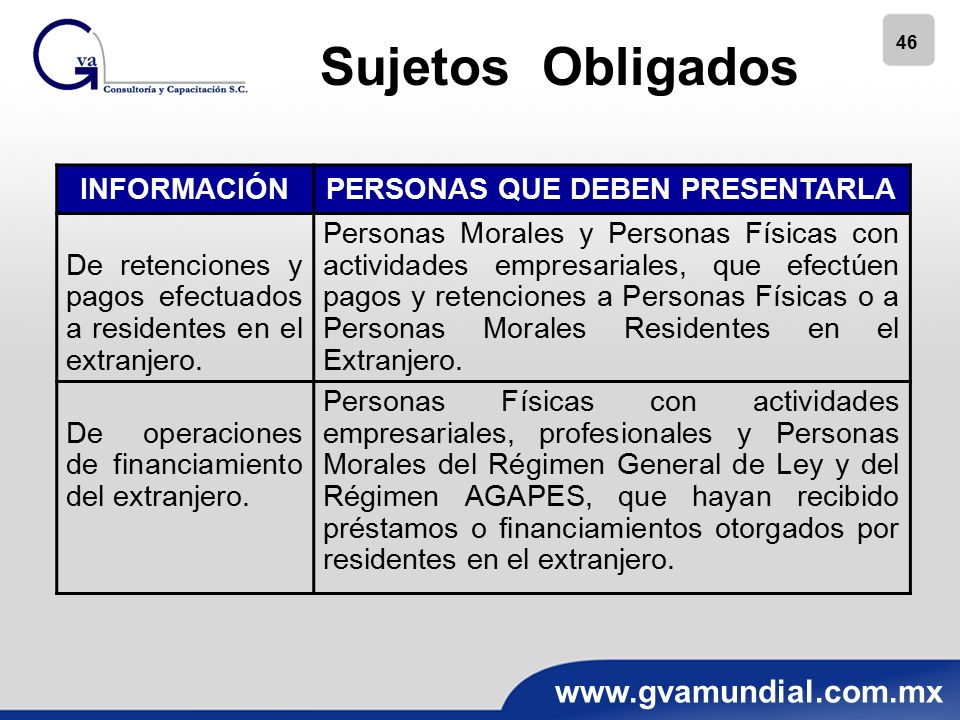 Gva
Consultoría y Capacitación S.C.

Sujetos Obligados

46

| INFORMACIÓN | PERSONAS QUE DEBEN PRESENTARLA |
|---|---|
| De retenciones y pagos efectuados a residentes en el extranjero. | Personas Morales y Personas Físicas con actividades empresariales, que efectúen pagos y retenciones a Personas Físicas o a Personas Morales Residentes en el Extranjero. |
| De operaciones de financiamiento del extranjero. | Personas Físicas con actividades empresariales, profesionales y Personas Morales del Régimen General de Ley y del Régimen AGAPES, que hayan recibido préstamos o financiamientos otorgados por residentes en el extranjero. |

www.gvamundial.com.mx